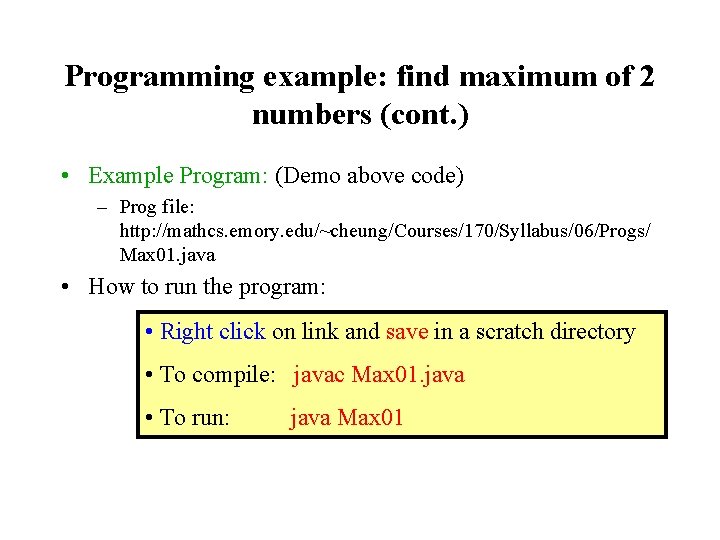 Programming example: find maximum of 2 numbers (cont.)

• Example Program: (Demo above code)

– Prog file: http://mathcs.emory.edu/~cheung/Courses/170/Syllabus/06/Progs/Max01.java

• How to run the program:

• Right click on link and save in a scratch directory

• To compile: javac Max01.java

• To run: java Max01